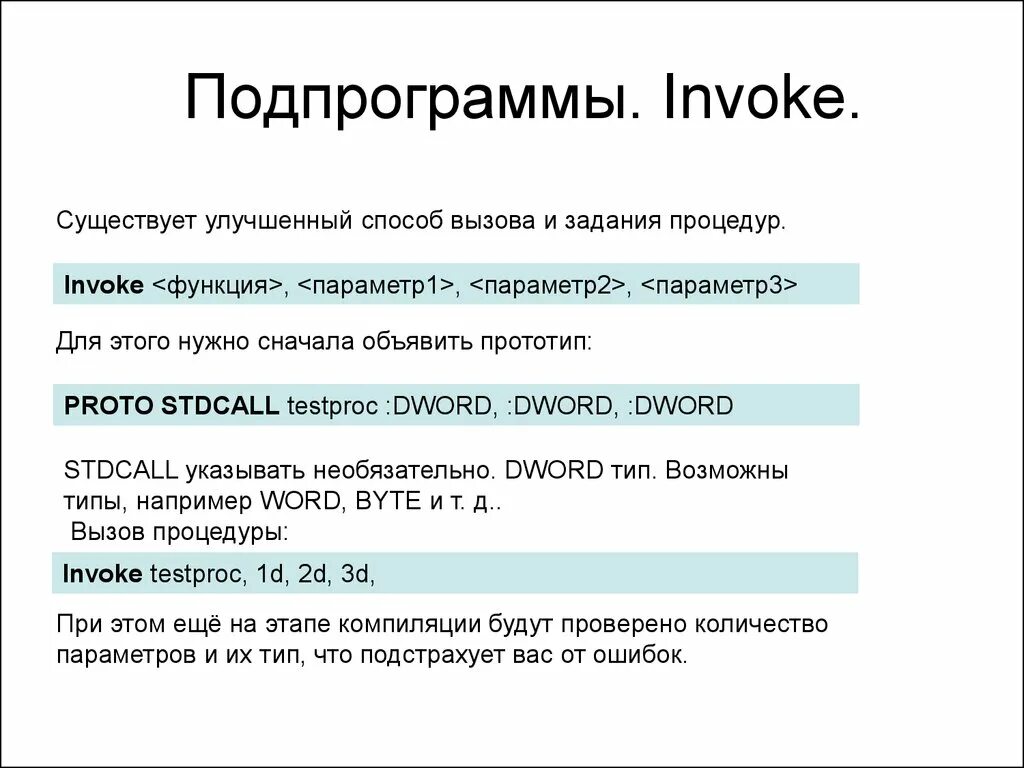 Подпрограммы. Invoke.

Существует улучшенный способ вызова и задания процедур.

Invoke <функция>, <параметр1>, <параметр2>, <параметр3>

Для этого нужно сначала объявить прототип:

PROTO STDCALL testproc :DWORD, :DWORD, :DWORD

STDCALL указывать необязательно. DWORD тип. Возможны типы, например WORD, BYTE и т. д..
Вызов процедуры:

Invoke testproc, 1d, 2d, 3d,

При этом ещё на этапе компиляции будут проверено количество параметров и их тип, что подстрахует вас от ошибок.